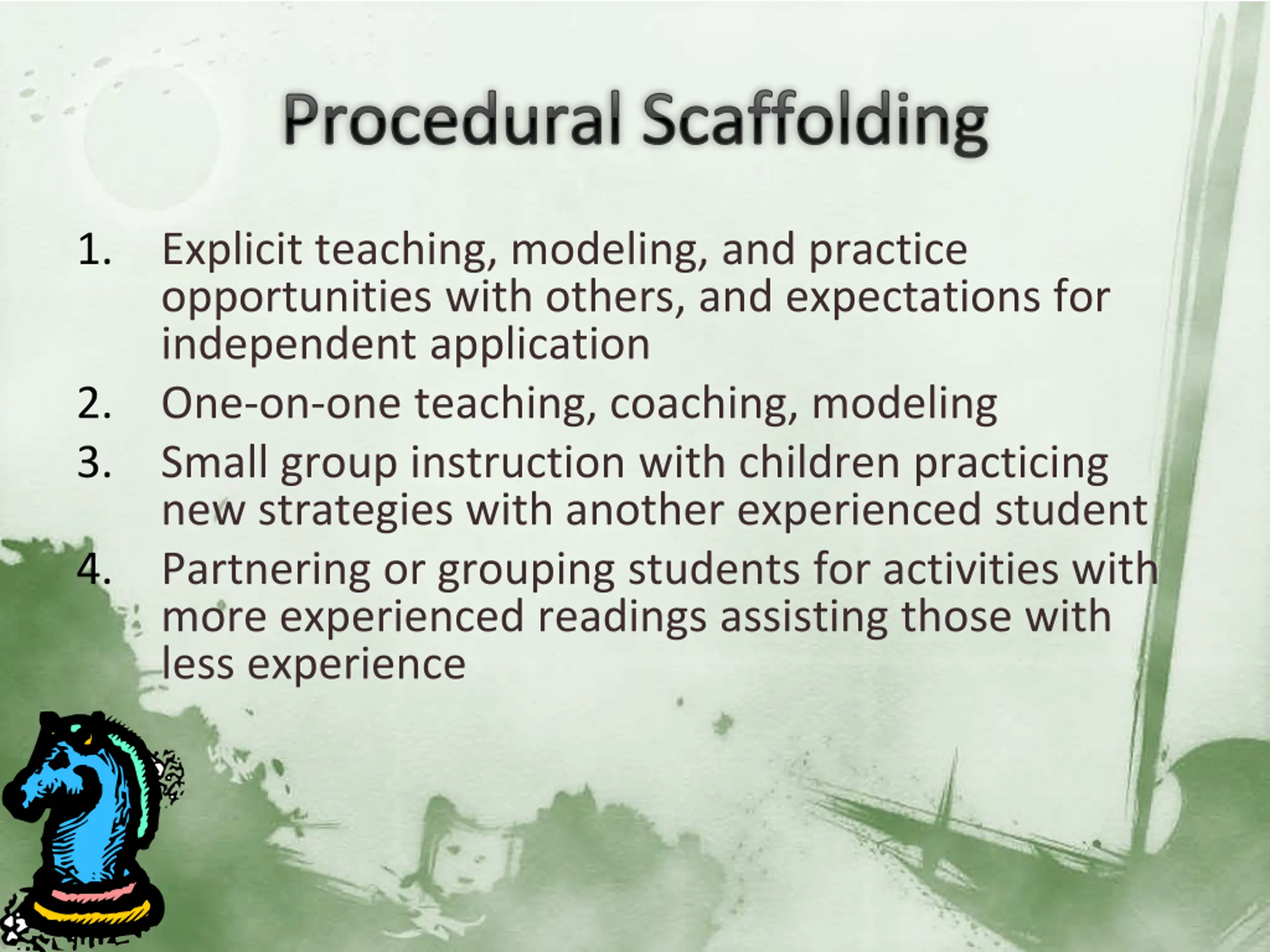 Procedural Scaffolding

1. Explicit teaching, modeling, and practice opportunities with others, and expectations for independent application
2. One-on-one teaching, coaching, modeling
3. Small group instruction with children practicing new strategies with another experienced student
4. Partnering or grouping students for activities with more experienced readings assisting those with less experience